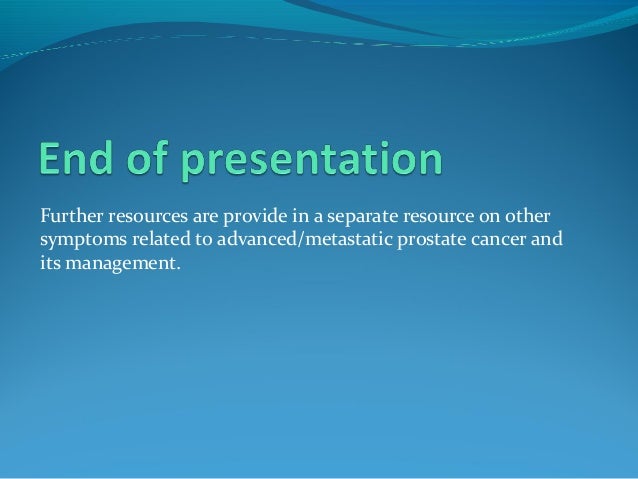 End of presentation

Further resources are provide in a separate resource on other symptoms related to advanced/metastatic prostate cancer and its management.